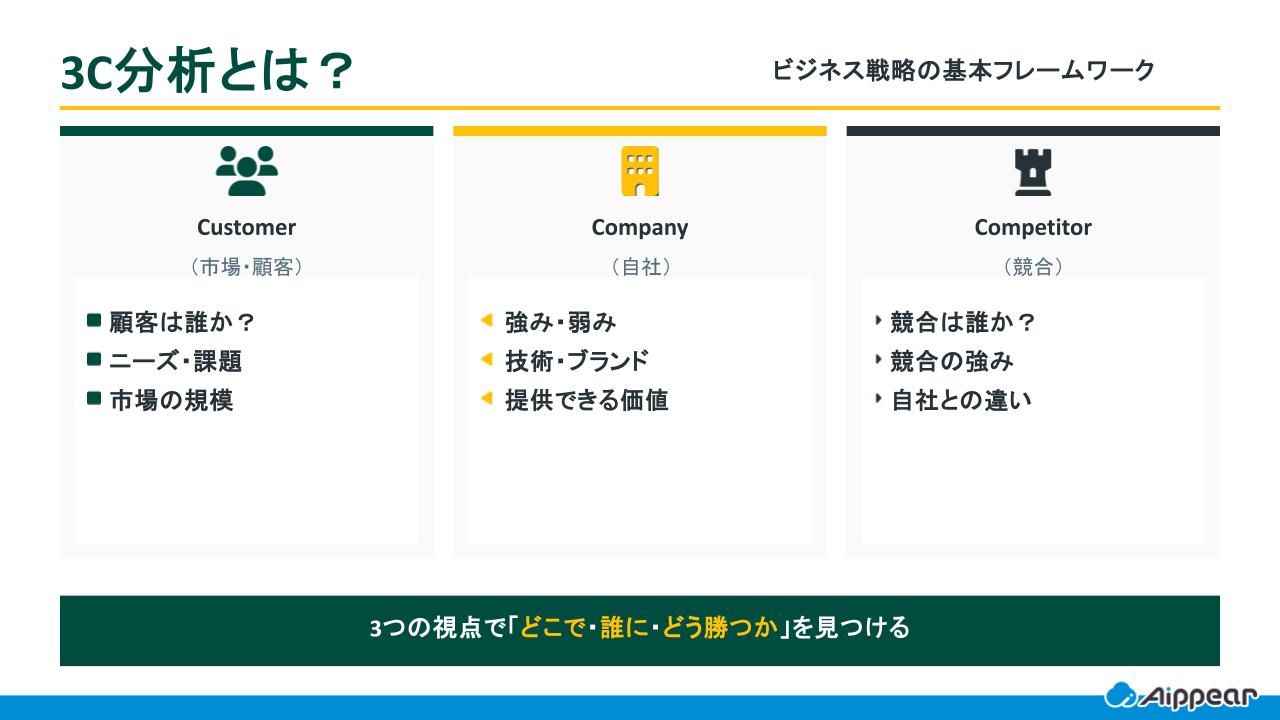 3C分析とは？

ビジネス戦略の基本フレームワーク

Customer
（市場・顧客）

顧客は誰か？
ニーズ・課題
市場の規模

Company
（自社）

強み・弱み
技術・ブランド
提供できる価値

Competitor
（競合）

競合は誰か？
競合の強み
自社との違い

3つの視点で「どこで・誰に・どう勝つか」を見つける

Aippear